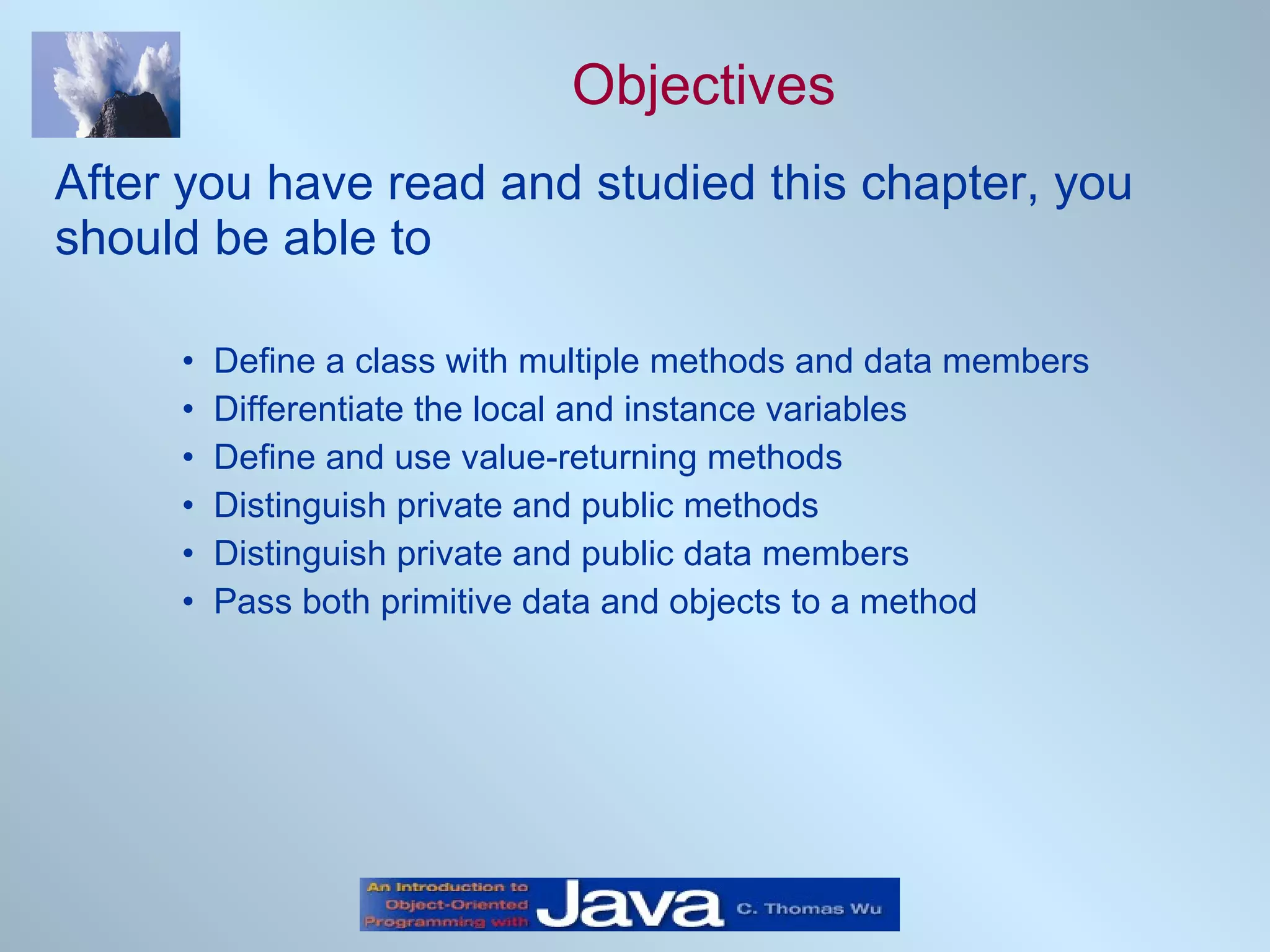 Objectives

After you have read and studied this chapter, you should be able to

• Define a class with multiple methods and data members
• Differentiate the local and instance variables
• Define and use value-returning methods
• Distinguish private and public methods
• Distinguish private and public data members
• Pass both primitive data and objects to a method

An Introduction to Object-Oriented Programming with Java C. Thomas Wu